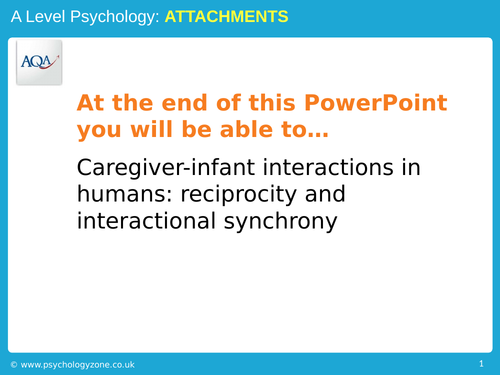 A Level Psychology: ATTACHMENTS

AQA

At the end of this PowerPoint you will be able to…

Caregiver-infant interactions in humans: reciprocity and interactional synchrony

© www.psychologyzone.co.uk

1